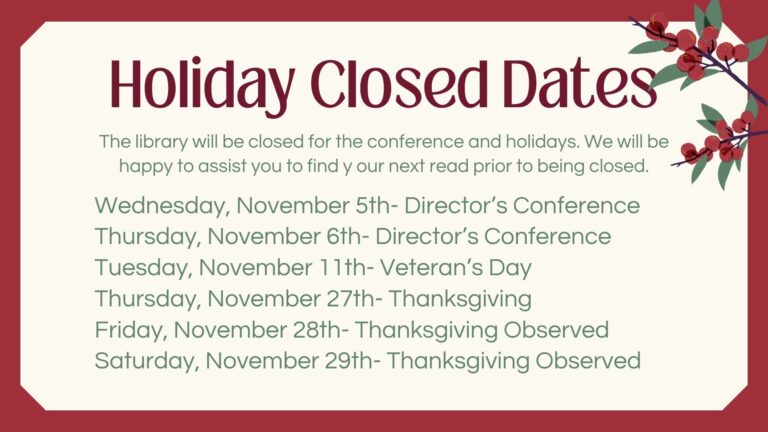 Holiday Closed Dates

The library will be closed for the conference and holidays. We will be happy to assist you to find y our next read prior to being closed.

Wednesday, November 5th- Director's Conference
Thursday, November 6th- Director's Conference
Tuesday, November 11th- Veteran's Day
Thursday, November 27th- Thanksgiving
Friday, November 28th- Thanksgiving Observed
Saturday, November 29th- Thanksgiving Observed